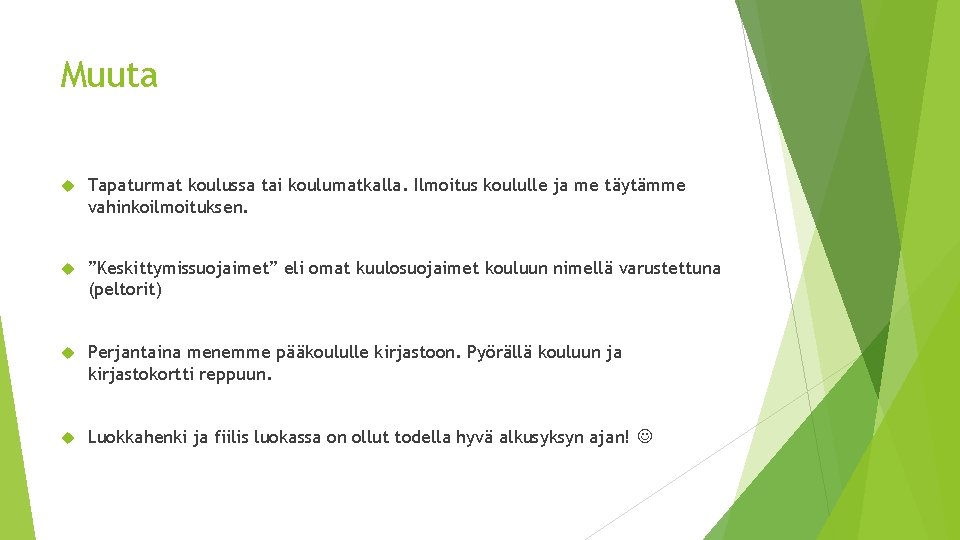 Muuta

Tapaturmat koulussa tai koulumatkalla. Ilmoitus koululle ja me täytämme vahinkoilmoituksen.

”Keskittymissuojaimet” eli omat kuulosuojaimet kouluun nimellä varustettuna (peltorit)

Perjantaina menemme pääkoululle kirjastoon. Pyörällä kouluun ja kirjastokortti reppuun.

Luokkahenki ja fiilis luokassa on ollut todella hyvä alkusyksyn ajan! ☺